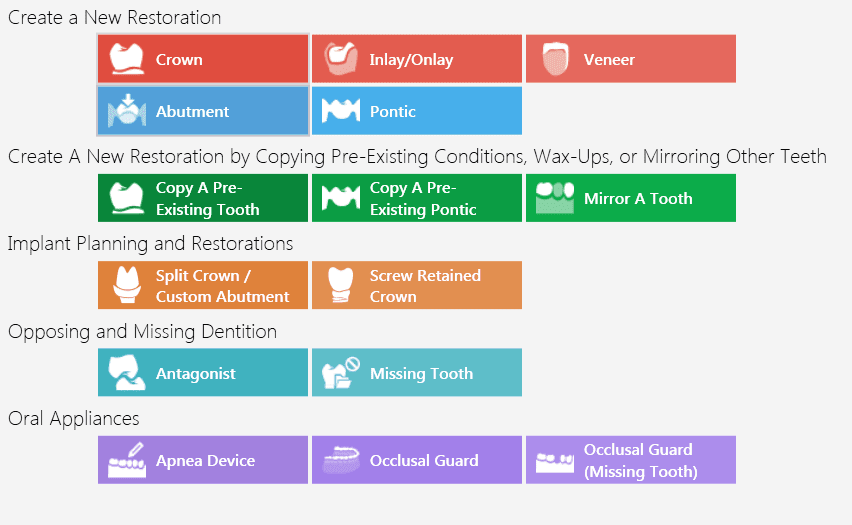 Create a New Restoration

Crown

Inlay/Onlay

Veneer

Abutment

Pontic

Create A New Restoration by Copying Pre-Existing Conditions, Wax-Ups, or Mirroring Other Teeth

Copy A Pre-Existing Tooth

Copy A Pre-Existing Pontic

Mirror A Tooth

Implant Planning and Restorations

Split Crown / Custom Abutment

Screw Retained Crown

Opposing and Missing Dentition

Antagonist

Missing Tooth

Oral Appliances

Apnea Device

Occlusal Guard

Occlusal Guard (Missing Tooth)